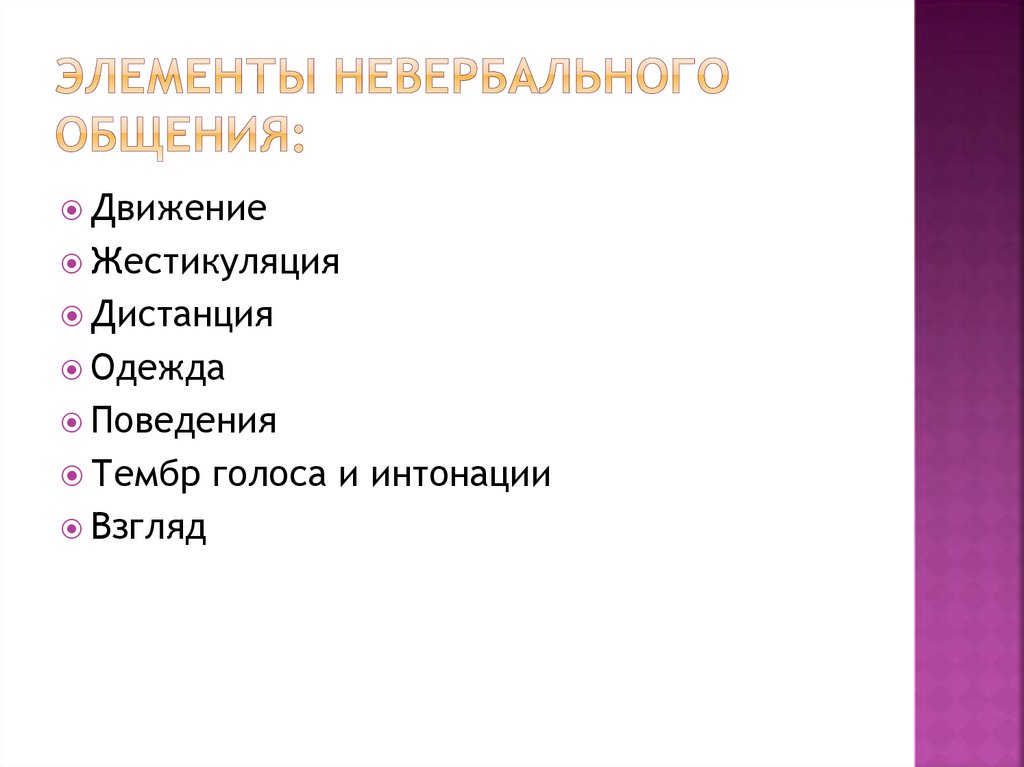 ЭЛЕМЕНТЫ НЕВЕРБАЛЬНОГО ОБЩЕНИЯ:

Движение
Жестикуляция
Дистанция
Одежда
Поведения
Тембр голоса и интонации
Взгляд